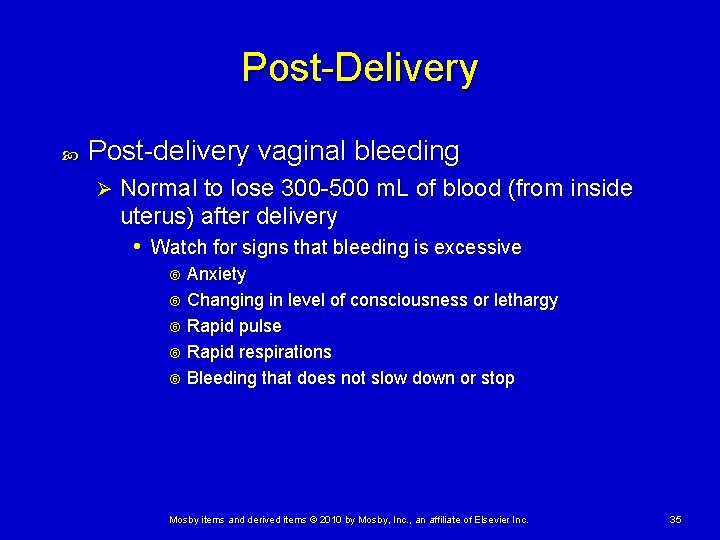 Post-Delivery

Post-delivery vaginal bleeding

Normal to lose 300-500 mL of blood (from inside uterus) after delivery

Watch for signs that bleeding is excessive

Anxiety

Changing in level of consciousness or lethargy

Rapid pulse

Rapid respirations

Bleeding that does not slow down or stop

Mosby items and derived items © 2010 by Mosby, Inc., an affiliate of Elsevier Inc.

35